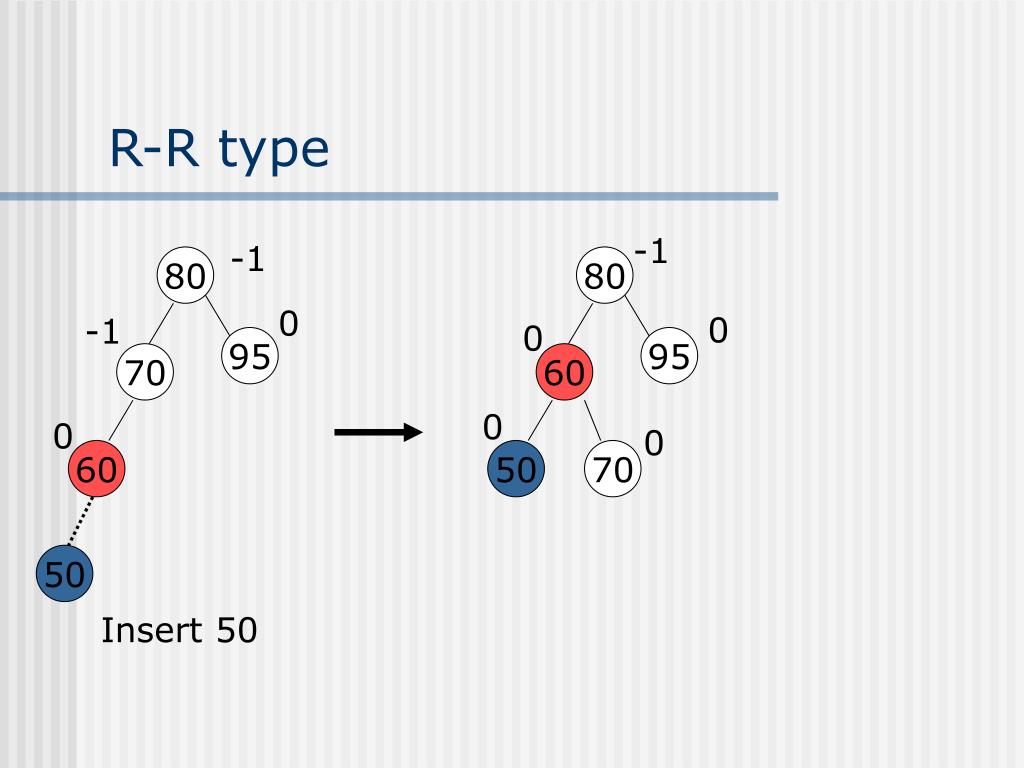 R-R type

80 -1
-1 70
95 0
0 60
50

Insert 50

80 -1
0 60
95 0
0 50
70 0